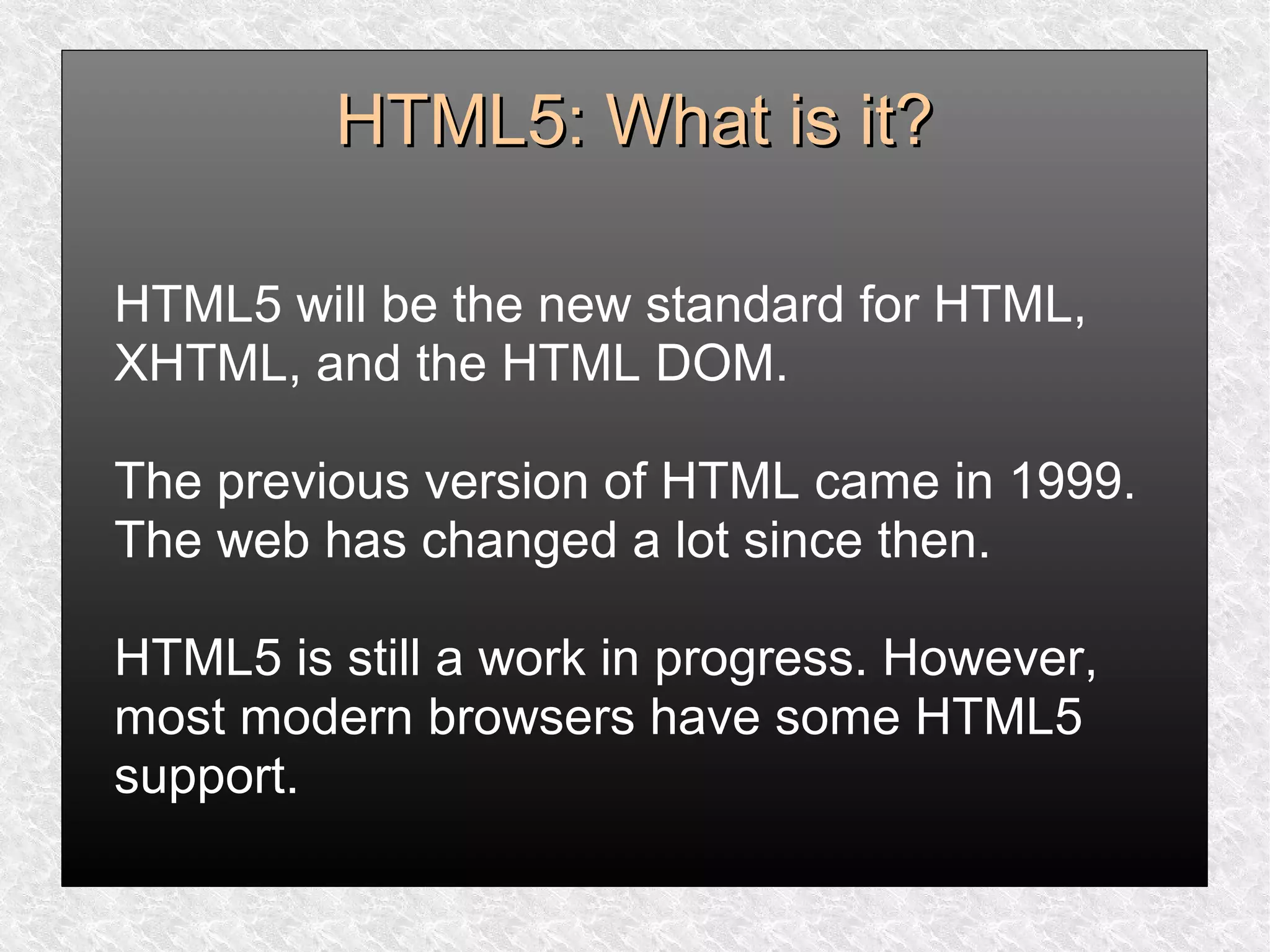 HTML5: What is it?

HTML5 will be the new standard for HTML, XHTML, and the HTML DOM.

The previous version of HTML came in 1999. The web has changed a lot since then.

HTML5 is still a work in progress. However, most modern browsers have some HTML5 support.